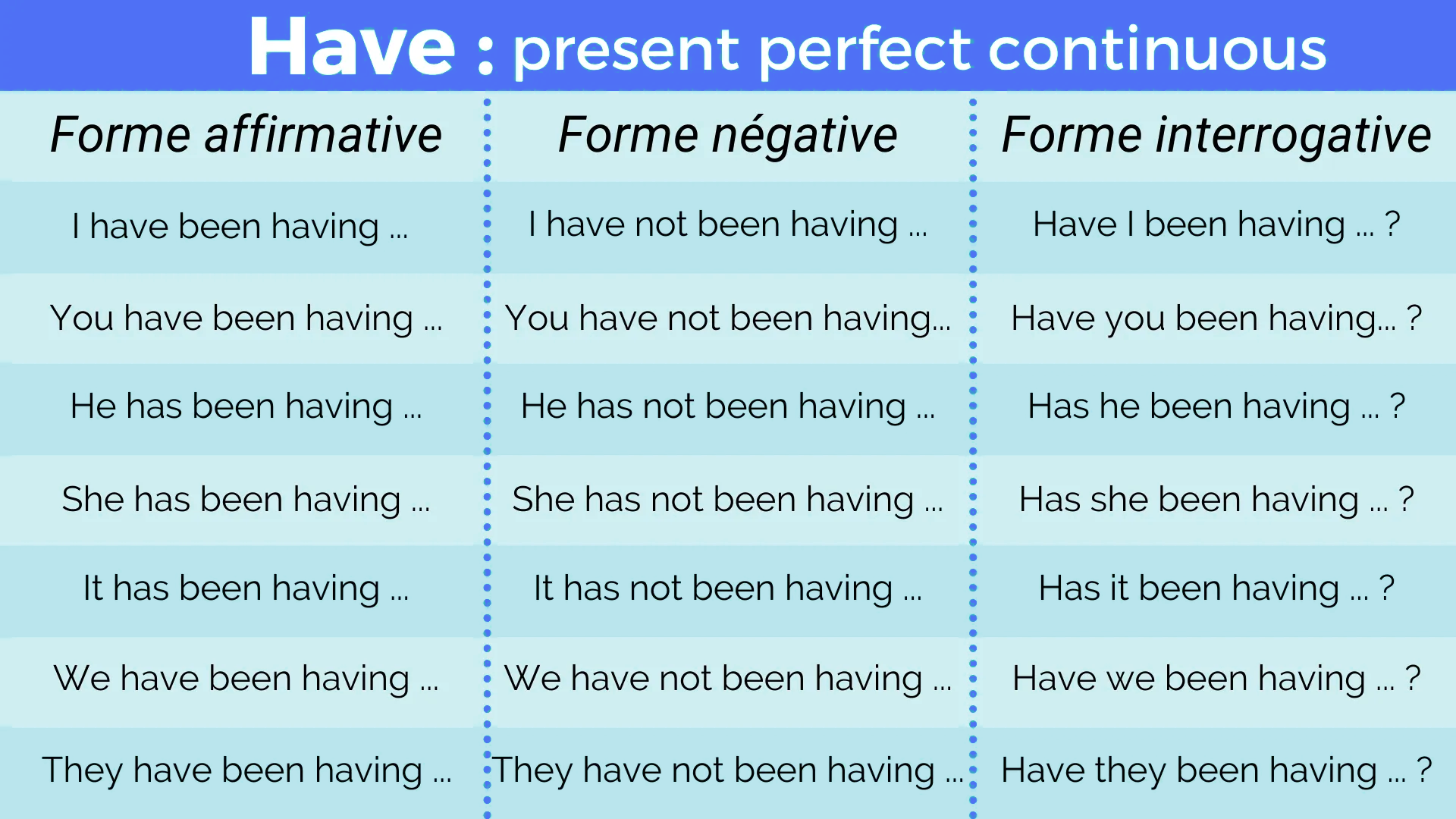 Have : present perfect continuous

| Forme affirmative | Forme négative | Forme interrogative |
|---|---|---|
| I have been having ... | I have not been having ... | Have I been having ... ? |
| You have been having ... | You have not been having... | Have you been having... ? |
| He has been having ... | He has not been having ... | Has he been having ... ? |
| She has been having ... | She has not been having ... | Has she been having ... ? |
| It has been having ... | It has not been having ... | Has it been having ... ? |
| We have been having ... | We have not been having ... | Have we been having ... ? |
| They have been having ... | They have not been having ... | Have they been having ... ? |